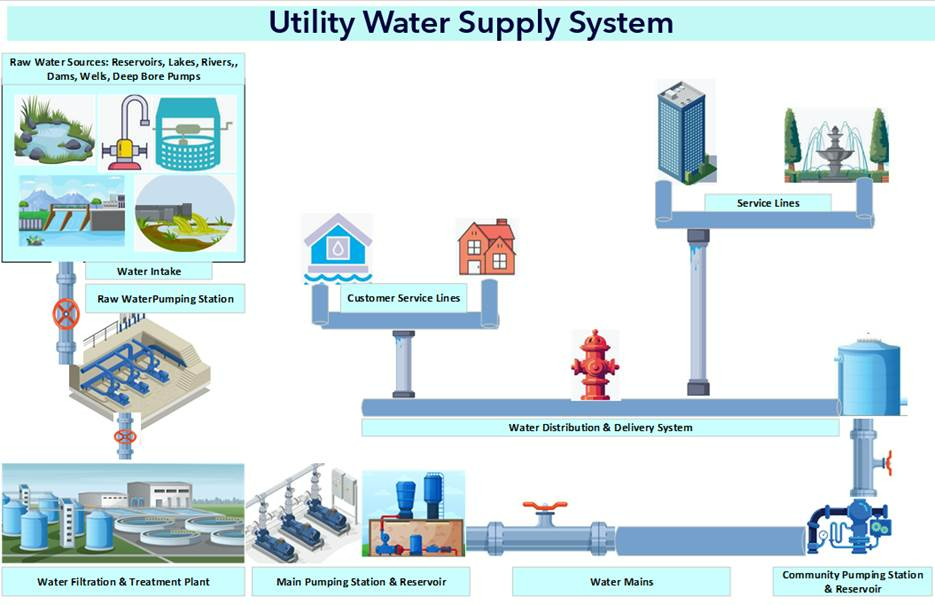 Utility Water Supply System

Raw Water Sources: Reservoirs, Lakes, Rivers,, Dams, Wells, Deep Bore Pumps

Water Intake

Raw WaterPumping Station

Customer Service Lines

Service Lines

Water Distribution & Delivery System

Water Filtration & Treatment Plant

Main Pumping Station & Reservoir

Water Mains

Community Pumping Station & Reservoir